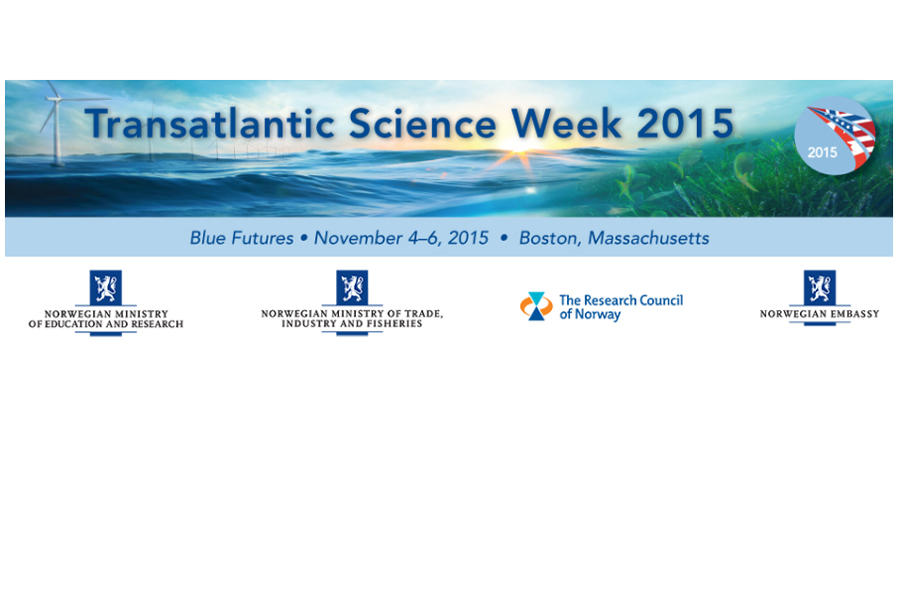 Transatlantic Science Week 2015

2015

Blue Futures • November 4–6, 2015 • Boston, Massachusetts

NORWEGIAN MINISTRY OF EDUCATION AND RESEARCH

NORWEGIAN MINISTRY OF TRADE, INDUSTRY AND FISHERIES

The Research Council of Norway

NORWEGIAN EMBASSY